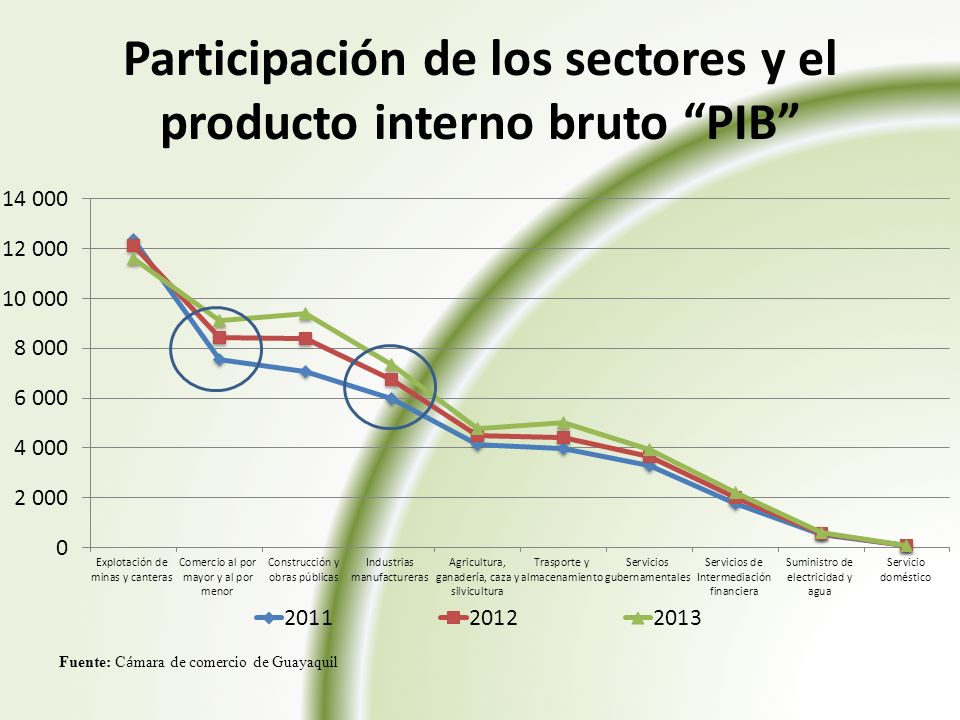 Participación de los sectores y el producto interno bruto “PIB”

14 000
12 000
10 000
8 000
6 000
4 000
2 000
0

Explotación de minas y canteras
Comercio al por mayor y al por menor
Construcción y obras públicas
Industrias manufactureras
Agricultura, ganadería, caza y silvicultura
Trasporte y almacenamiento
Servicios gubernamentales
Servicios de Intermediación financiera
Suministro de electricidad y agua
Servicio doméstico

2011
2012
2013

Fuente: Cámara de comercio de Guayaquil